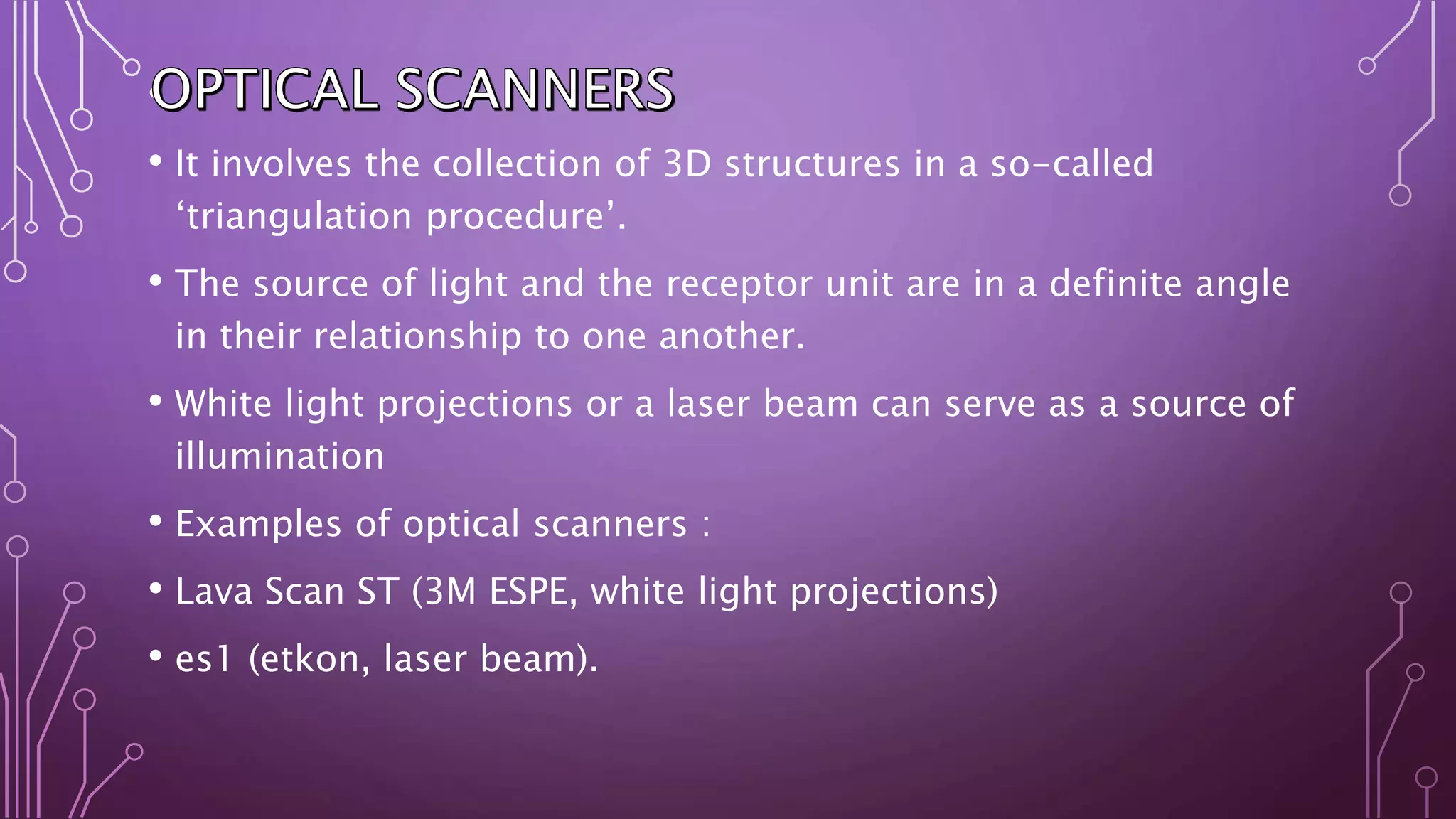 OPTICAL SCANNERS

• It involves the collection of 3D structures in a so-called ‘triangulation procedure’.

• The source of light and the receptor unit are in a definite angle in their relationship to one another.

• White light projections or a laser beam can serve as a source of illumination

• Examples of optical scanners :

• Lava Scan ST (3M ESPE, white light projections)

• es1 (etkon, laser beam).